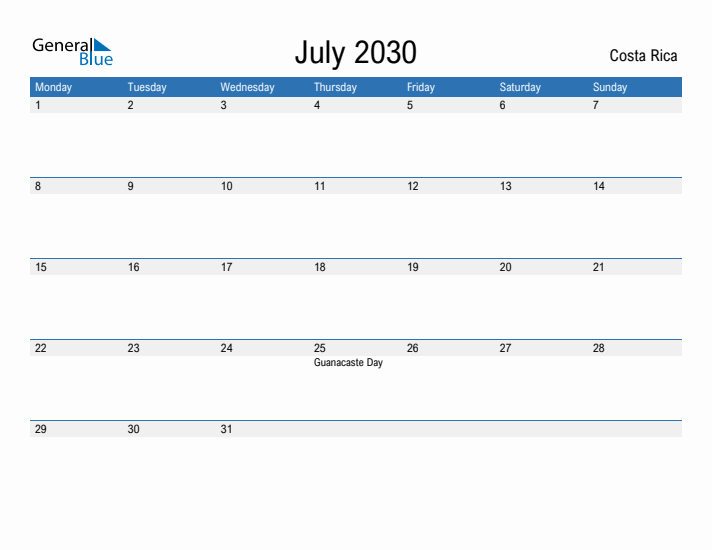 General Blue

July 2030

Costa Rica

| Monday | Tuesday | Wednesday | Thursday | Friday | Saturday | Sunday |
|---|---|---|---|---|---|---|
| 1 | 2 | 3 | 4 | 5 | 6 | 7 |
| 8 | 9 | 10 | 11 | 12 | 13 | 14 |
| 15 | 16 | 17 | 18 | 19 | 20 | 21 |
| 22 | 23 | 24 | 25 Guanacaste Day | 26 | 27 | 28 |
| 29 | 30 | 31 | | | | |